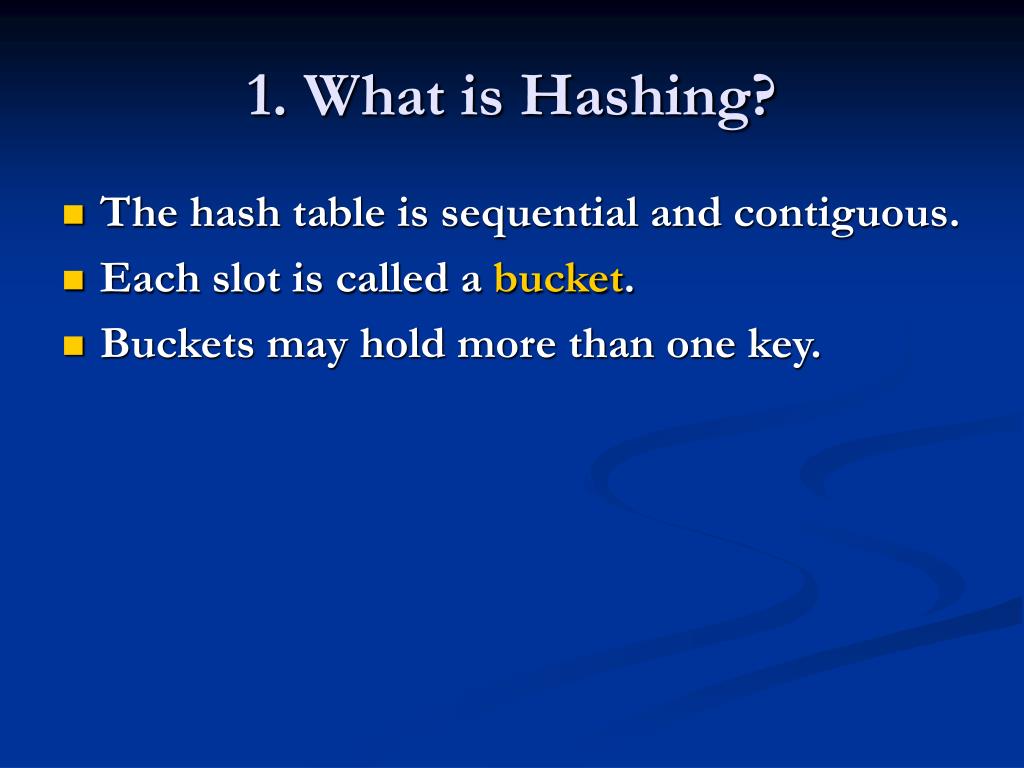 1. What is Hashing?

The hash table is sequential and contiguous.
Each slot is called a bucket.
Buckets may hold more than one key.